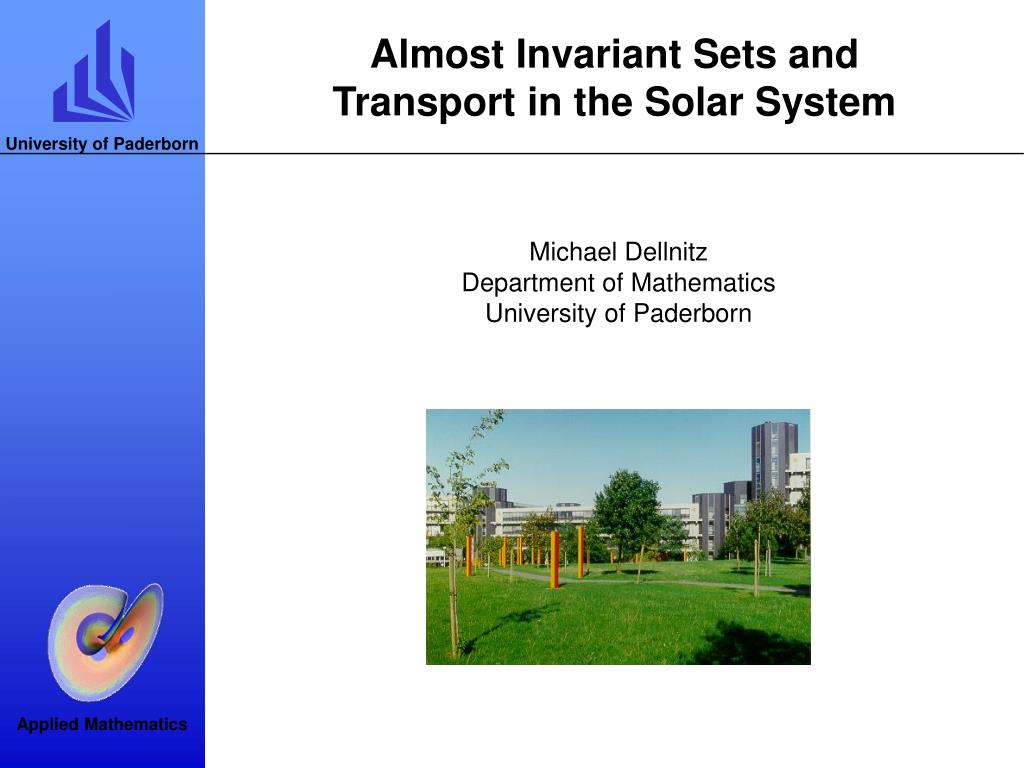 University of Paderborn

Almost Invariant Sets and Transport in the Solar System

Michael Dellnitz
Department of Mathematics
University of Paderborn

Applied Mathematics